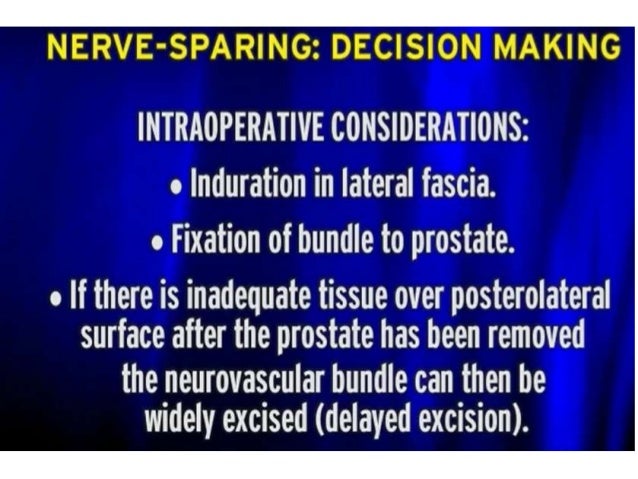 NERVE-SPARING: DECISION MAKING

INTRAOPERATIVE CONSIDERATIONS:

• Induration in lateral fascia.

• Fixation of bundle to prostate.

• If there is inadequate tissue over posterolateral surface after the prostate has been removed the neurovascular bundle can then be widely excised (delayed excision).